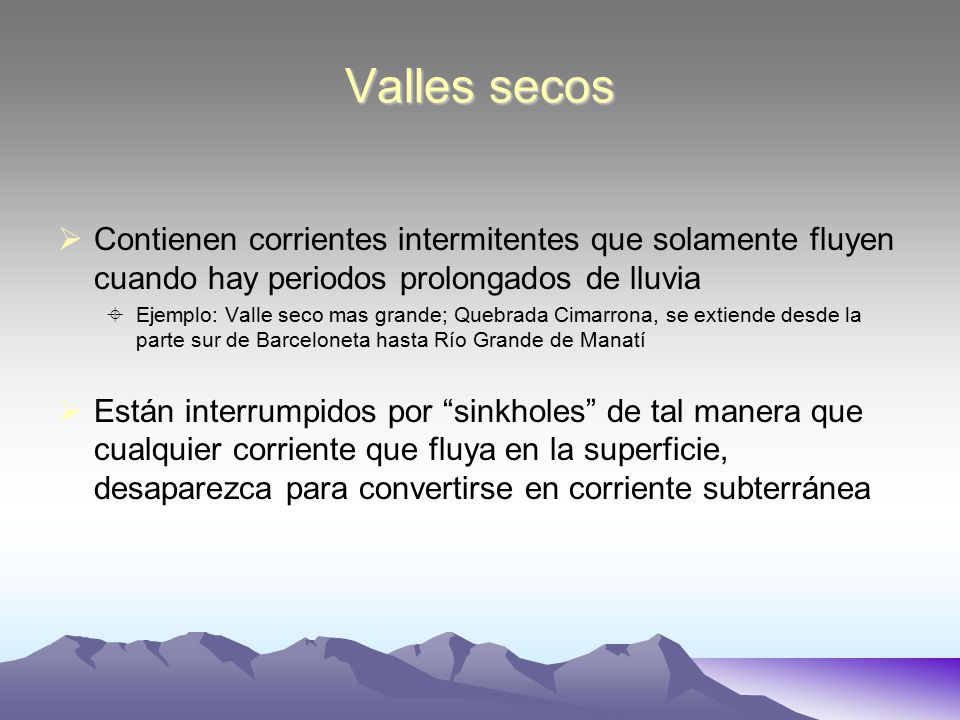 Valles secos

Contienen corrientes intermitentes que solamente fluyen cuando hay periodos prolongados de lluvia

Ejemplo: Valle seco mas grande; Quebrada Cimarrona, se extiende desde la parte sur de Barceloneta hasta Río Grande de Manatí

Están interrumpidos por “sinkholes” de tal manera que cualquier corriente que fluya en la superficie, desaparezca para convertirse en corriente subterránea